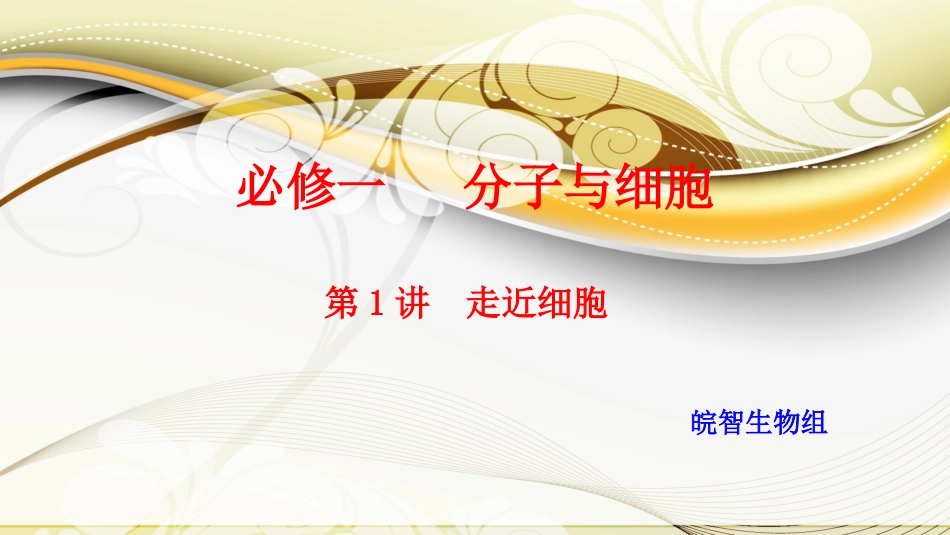 必修一　分子与细胞

第 1 讲　走近细胞

皖智生物组